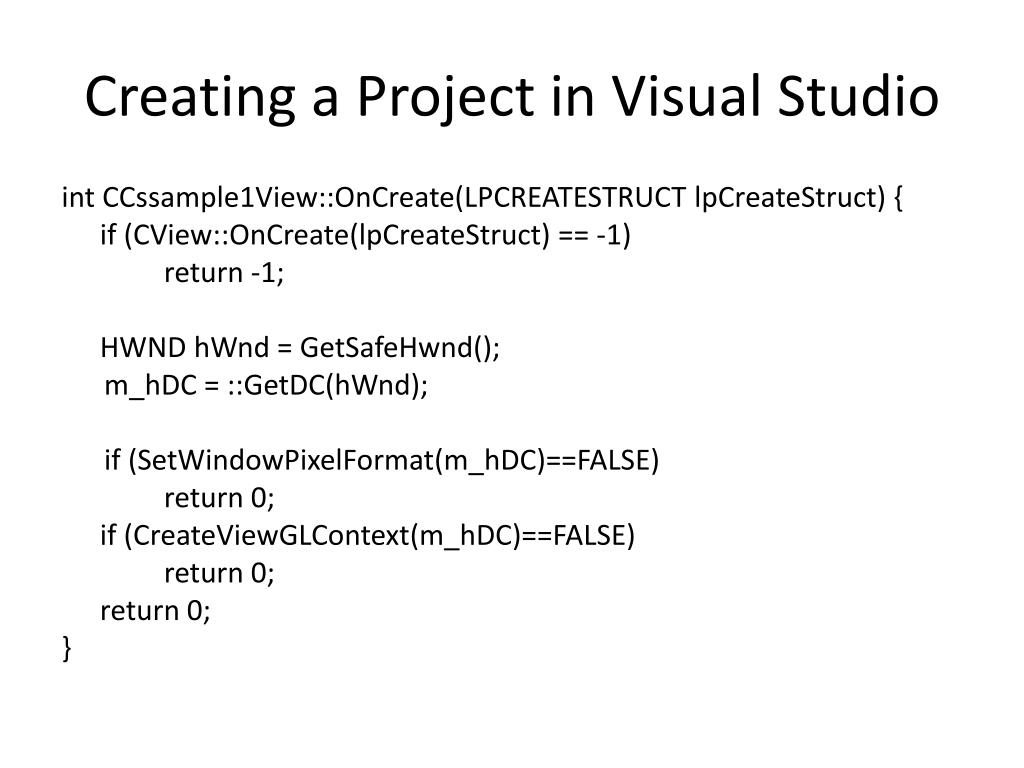 Creating a Project in Visual Studio

int CCssample1View::OnCreate(LPCREATESTRUCT lpCreateStruct) {
    if (CView::OnCreate(lpCreateStruct) == -1)
        return -1;

    HWND hWnd = GetSafeHwnd();
    m_hDC = ::GetDC(hWnd);

    if (SetWindowPixelFormat(m_hDC)==FALSE)
        return 0;
    if (CreateViewGLContext(m_hDC)==FALSE)
        return 0;
    return 0;
}